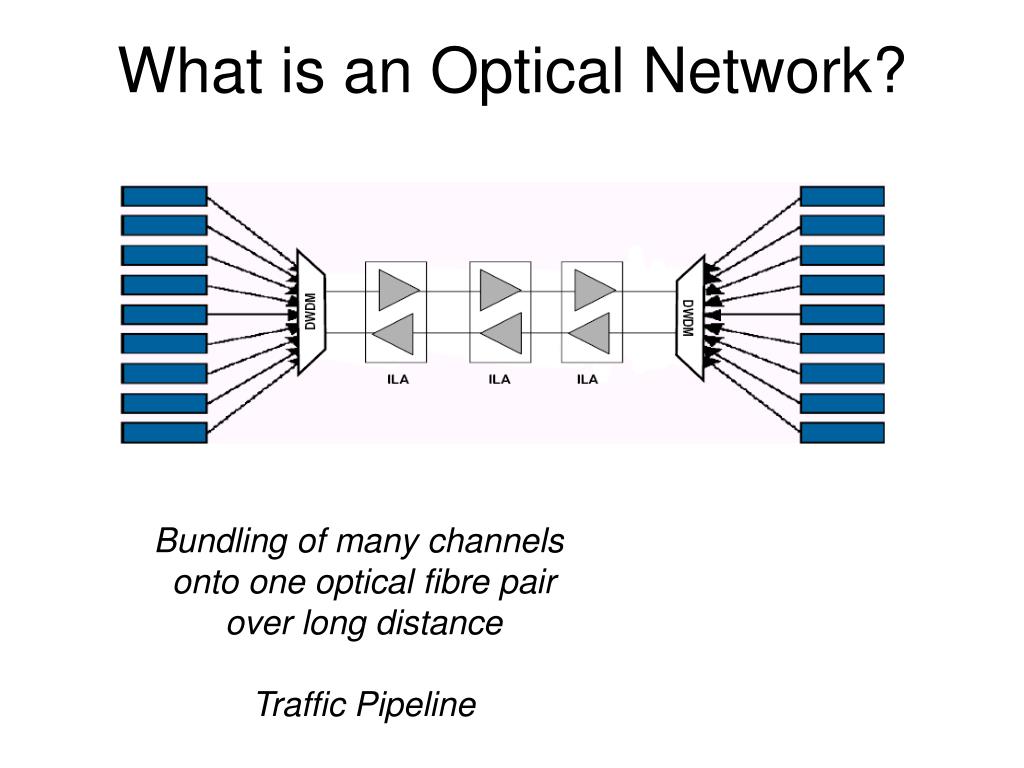 What is an Optical Network?

DWDM

ILA

ILA

ILA

DWDM

Bundling of many channels onto one optical fibre pair over long distance

Traffic Pipeline